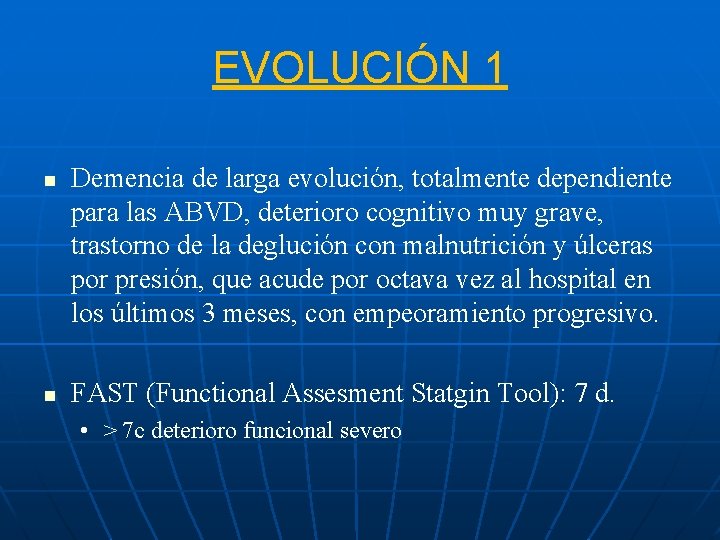 EVOLUCIÓN 1

Demencia de larga evolución, totalmente dependiente para las ABVD, deterioro cognitivo muy grave, trastorno de la deglución con malnutrición y úlceras por presión, que acude por octava vez al hospital en los últimos 3 meses, con empeoramiento progresivo.

FAST (Functional Assesment Statgin Tool): 7 d.

• > 7c deterioro funcional severo